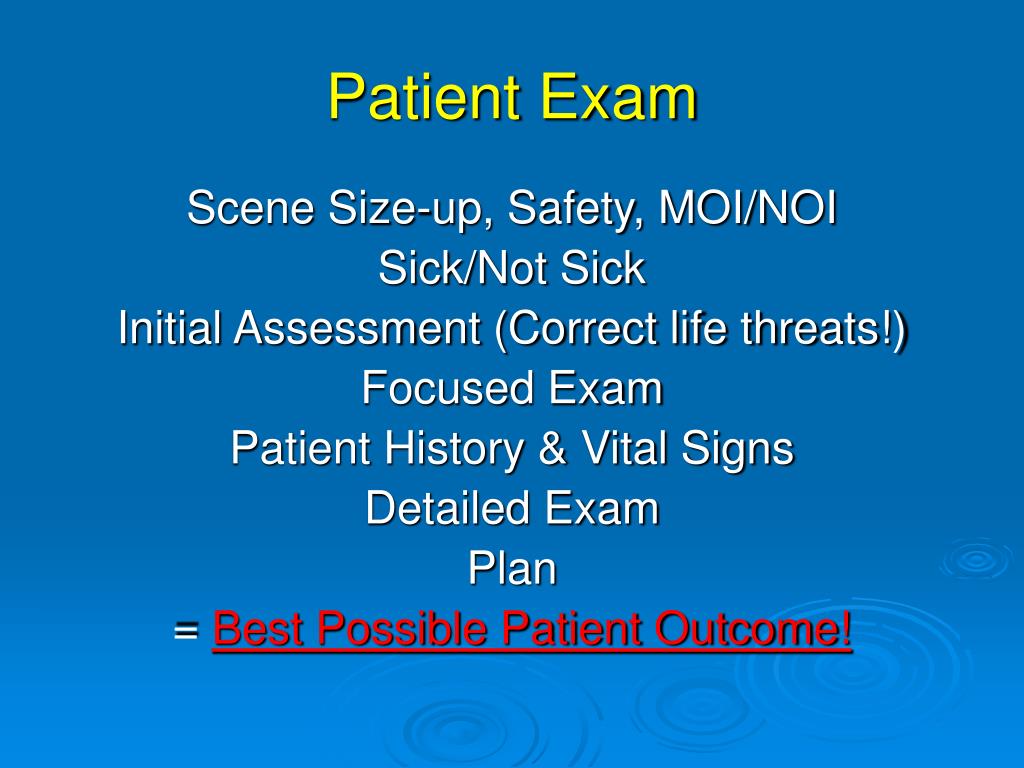 Patient Exam

Scene Size-up, Safety, MOI/NOI
Sick/Not Sick
Initial Assessment (Correct life threats!)
Focused Exam
Patient History & Vital Signs
Detailed Exam
Plan
= Best Possible Patient Outcome!